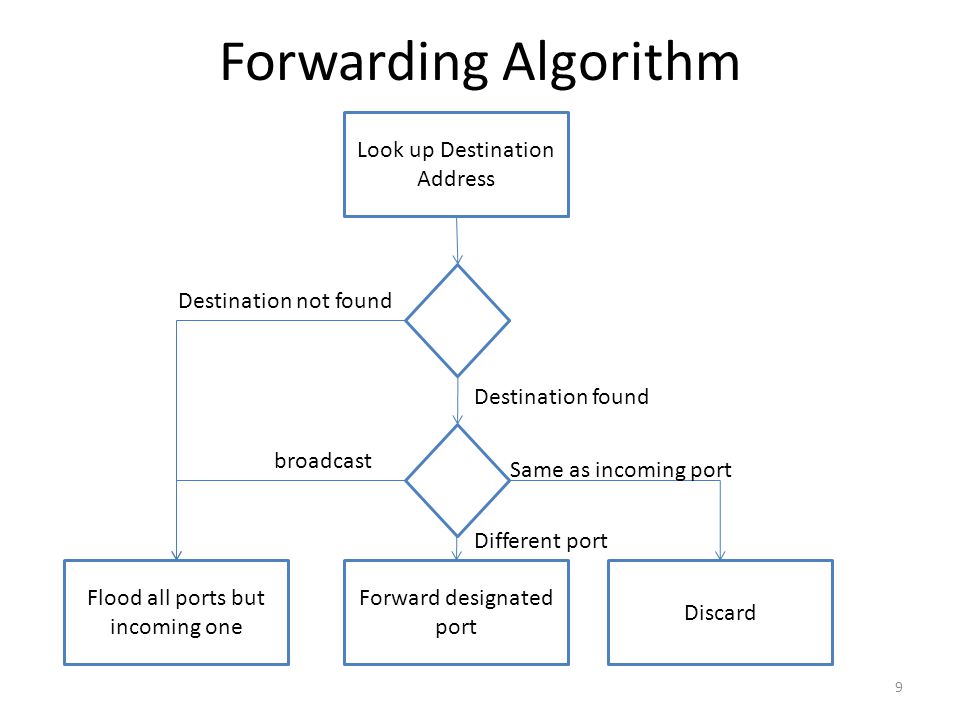 Forwarding Algorithm

Look up Destination Address

Destination not found

Destination found

broadcast

Same as incoming port

Different port

Flood all ports but incoming one

Forward designated port

Discard

9